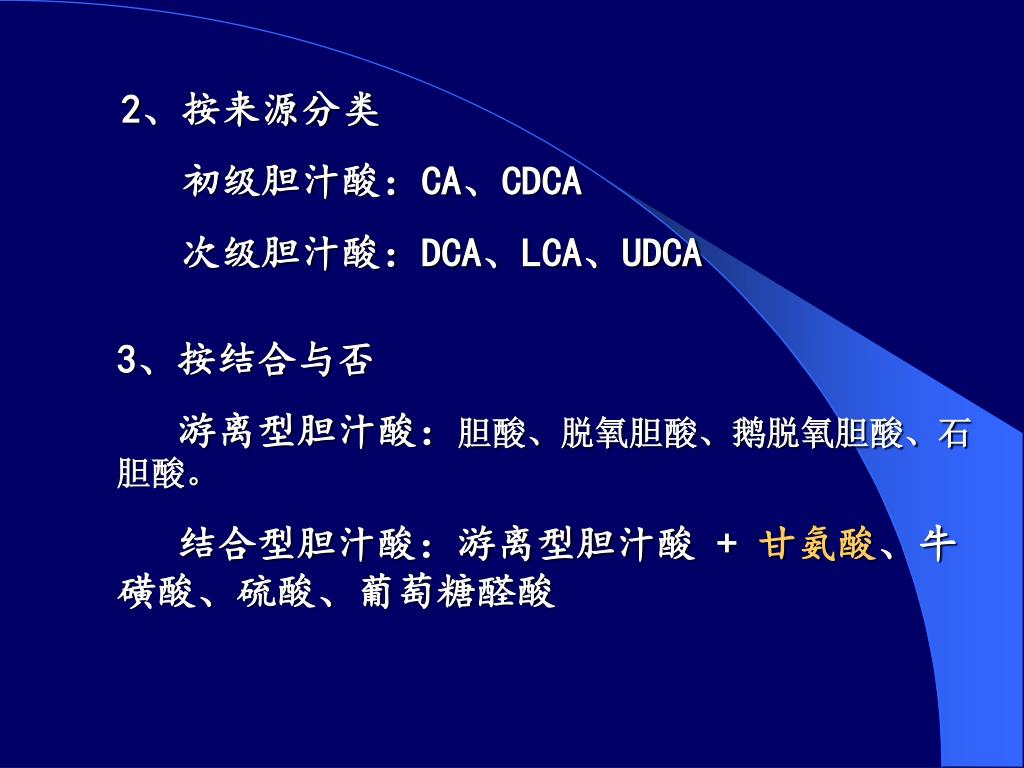 2、按来源分类

初级胆汁酸：CA、CDCA

次级胆汁酸：DCA、LCA、UDCA

3、按结合与否

游离型胆汁酸：胆酸、脱氧胆酸、鹅脱氧胆酸、石胆酸。

结合型胆汁酸：游离型胆汁酸 + 甘氨酸、牛磺酸、硫酸、葡萄糖醛酸